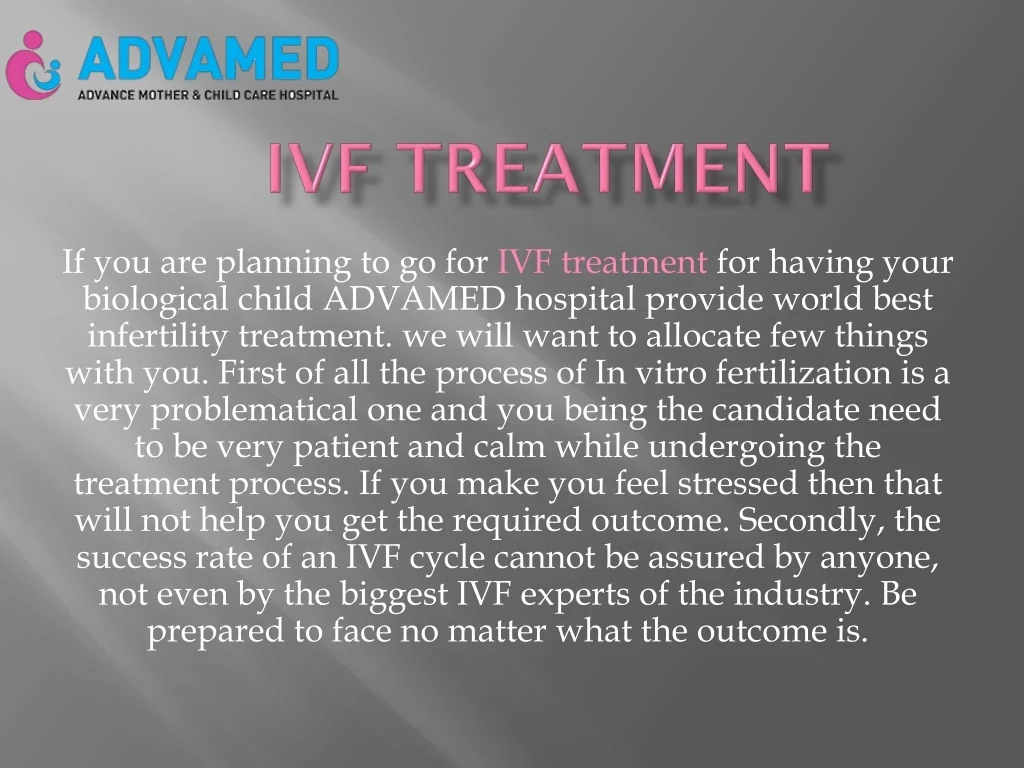 ADVAMED
ADVANCE MOTHER & CHILD CARE HOSPITAL

IVF TREATMENT

If you are planning to go for IVF treatment for having your biological child ADVAMED hospital provide world best infertility treatment. we will want to allocate few things with you. First of all the process of In vitro fertilization is a very problematical one and you being the candidate need to be very patient and calm while undergoing the treatment process. If you make you feel stressed then that will not help you get the required outcome. Secondly, the success rate of an IVF cycle cannot be assured by anyone, not even by the biggest IVF experts of the industry. Be prepared to face no matter what the outcome is.